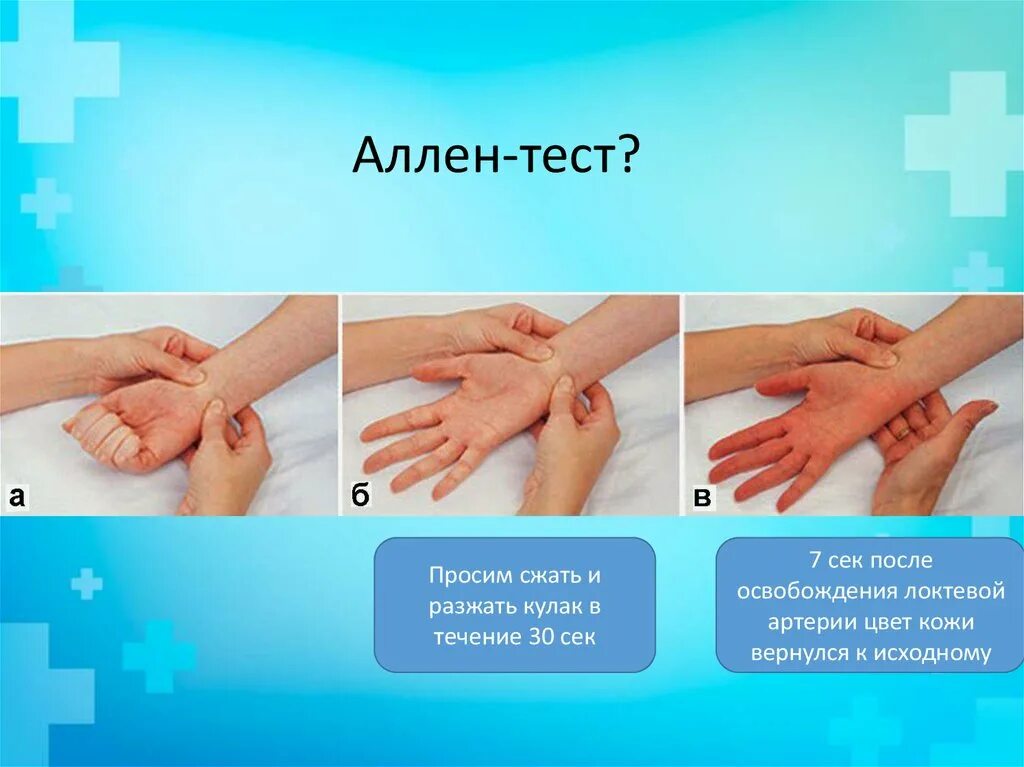 Аллен-тест?

а

б

в

Просим сжать и разжать кулак в течение 30 сек

7 сек после освобождения локтевой артерии цвет кожи вернулся к исходному